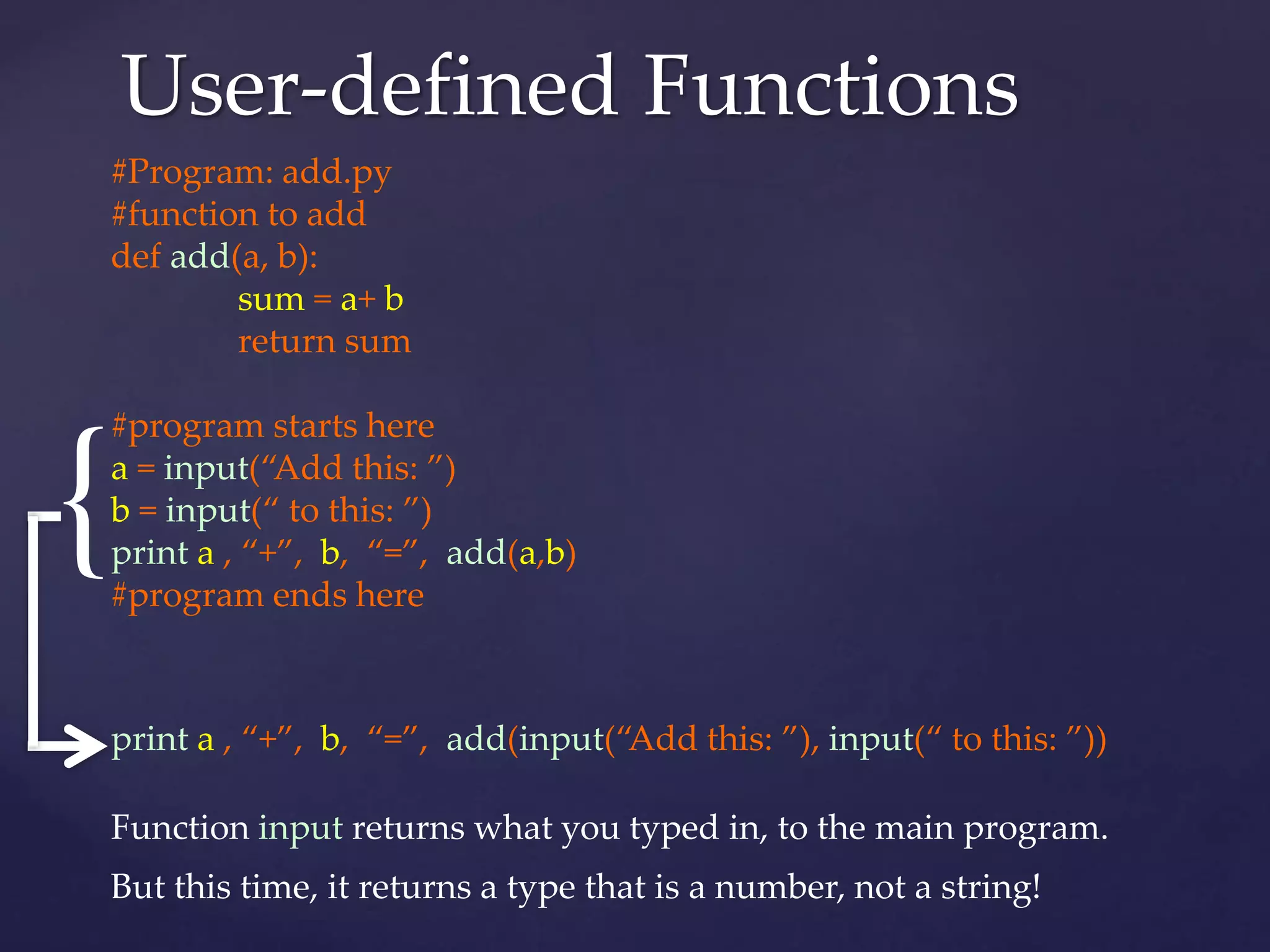 User-defined Functions

#Program: add.py
#function to add
def add(a, b):
sum = a+ b
return sum

#program starts here
a = input(“Add this: ”)
b = input(“ to this: ”)
print a , “+”, b, “=”, add(a,b)
#program ends here

print a , “+”, b, “=”, add(input(“Add this: ”), input(“ to this: ”))

Function input returns what you typed in, to the main program.

But this time, it returns a type that is a number, not a string!